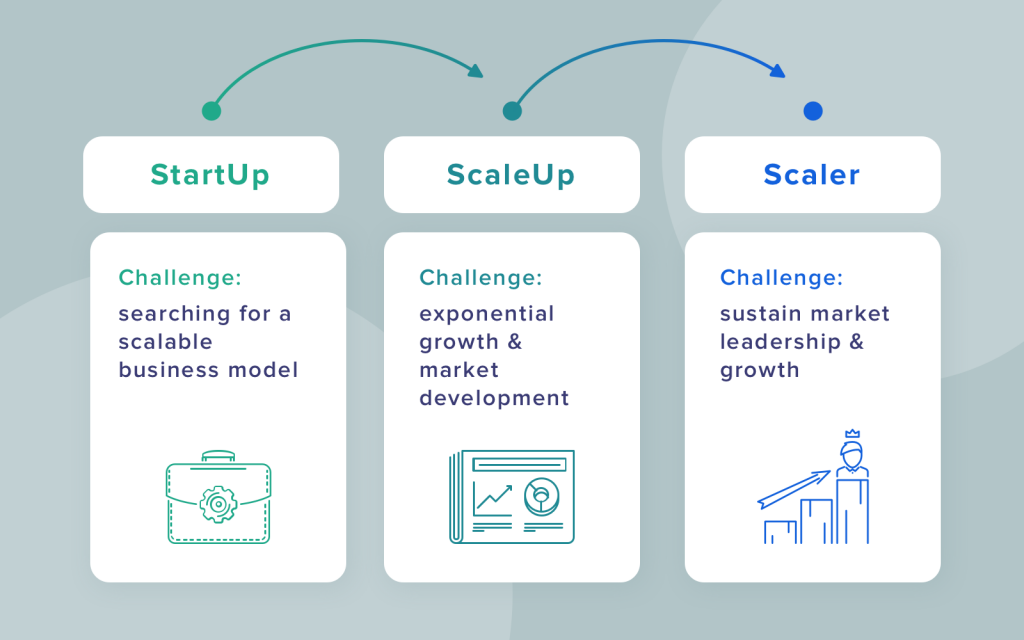 StartUp

Challenge:
searching for a scalable business model

ScaleUp

Challenge:
exponential growth & market development

Scaler

Challenge:
sustain market leadership & growth